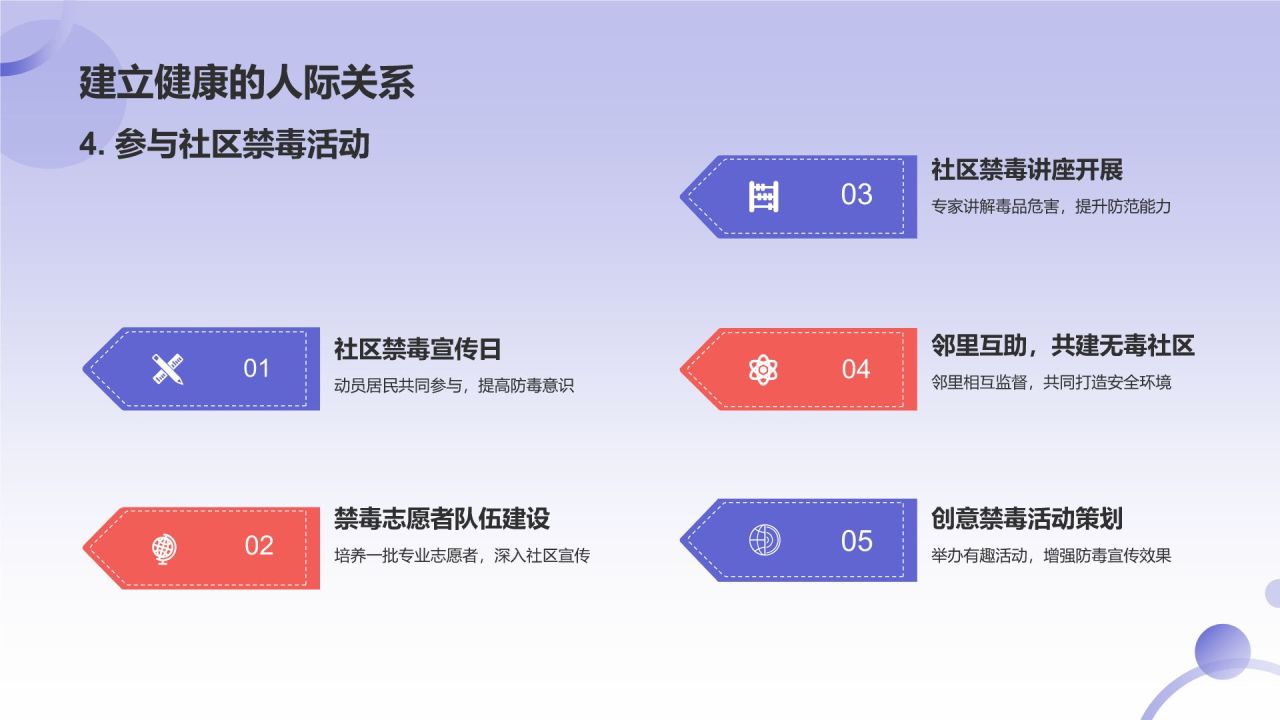 建立健康的人际关系

4. 参与社区禁毒活动

01

社区禁毒宣传日

动员居民共同参与，提高防毒意识

02

禁毒志愿者队伍建设

培养一批专业志愿者，深入社区宣传

03

社区禁毒讲座开展

专家讲解毒品危害，提升防范能力

04

邻里互助，共建无毒社区

邻里相互监督，共同打造安全环境

05

创意禁毒活动策划

举办有趣活动，增强防毒宣传效果